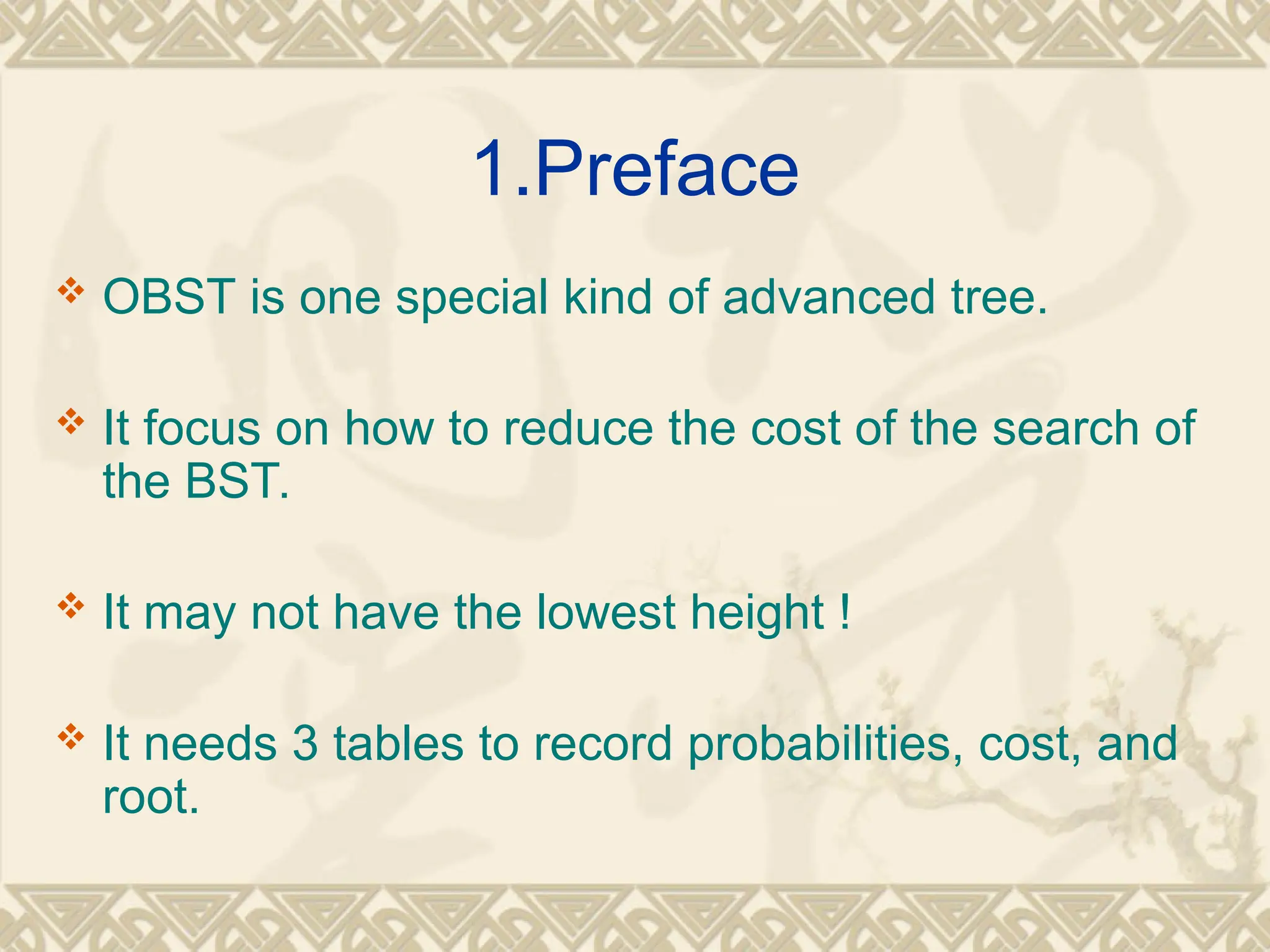 1.Preface

❖ OBST is one special kind of advanced tree.

❖ It focus on how to reduce the cost of the search of the BST.

❖ It may not have the lowest height !

❖ It needs 3 tables to record probabilities, cost, and root.